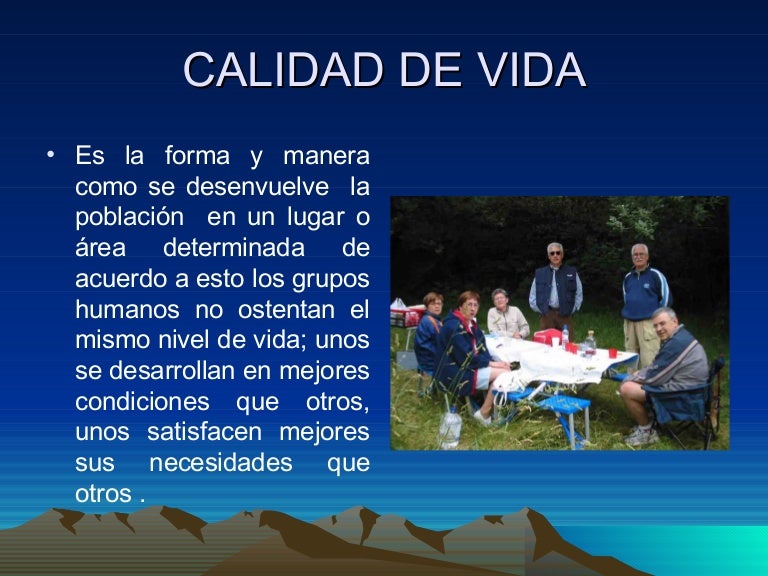 CALIDAD DE VIDA

• Es la forma y manera como se desenvuelve la población en un lugar o área determinada de acuerdo a esto los grupos humanos no ostentan el mismo nivel de vida; unos se desarrollan en mejores condiciones que otros, unos satisfacen mejores sus necesidades que otros .